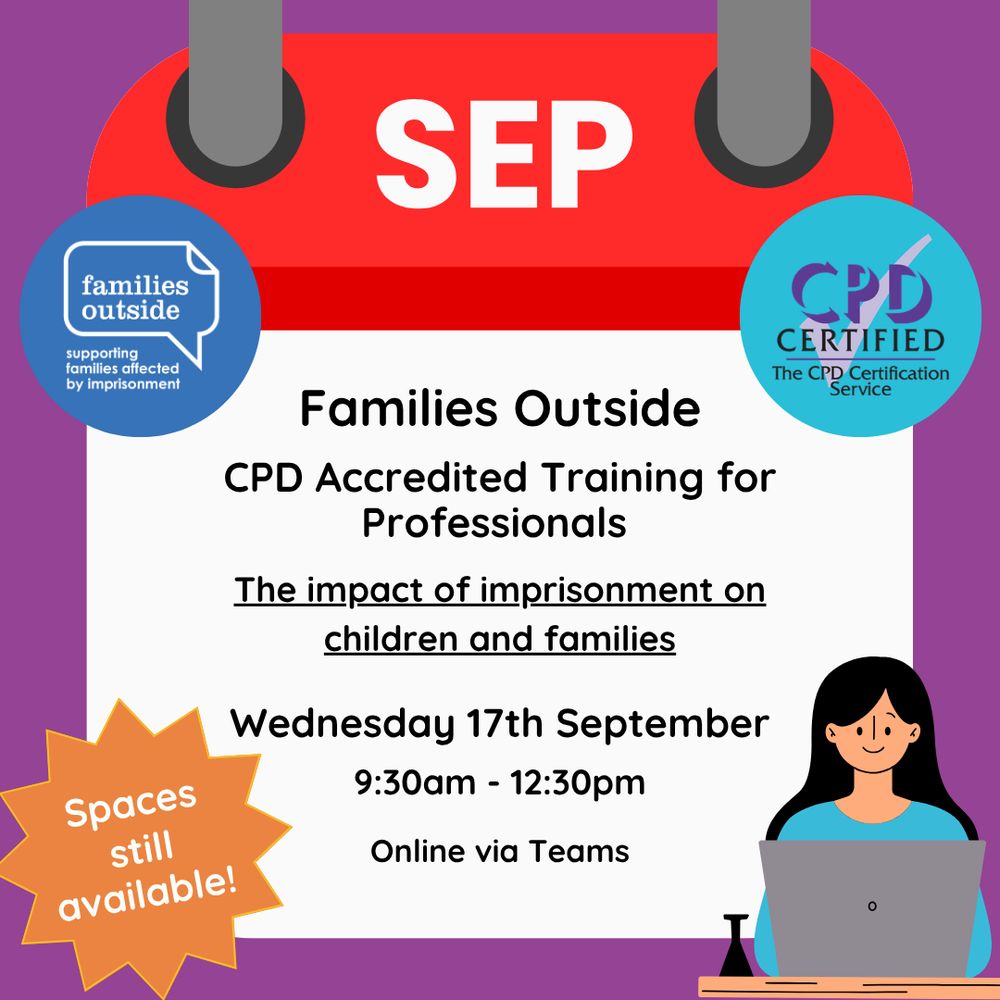 SEP

families outside
supporting families affected by imprisonment

CPD CERTIFIED
The CPD Certification Service

Families Outside

CPD Accredited Training for Professionals

The impact of imprisonment on children and families

Wednesday 17th September

9:30am - 12:30pm

Online via Teams

Spaces still available!